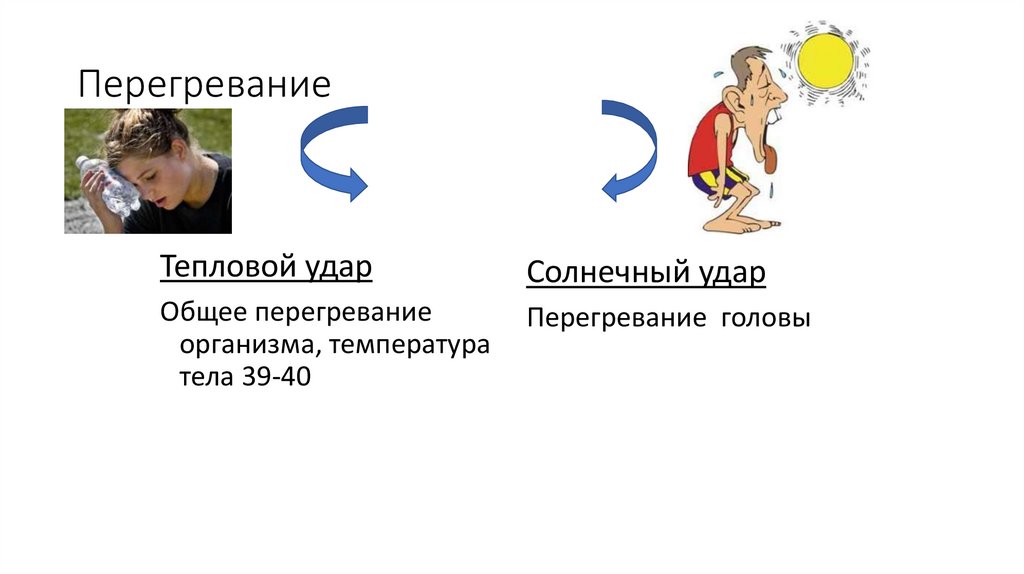 Перегревание

Тепловой удар

Общее перегревание организма, температура тела 39-40

Солнечный удар

Перегревание  головы